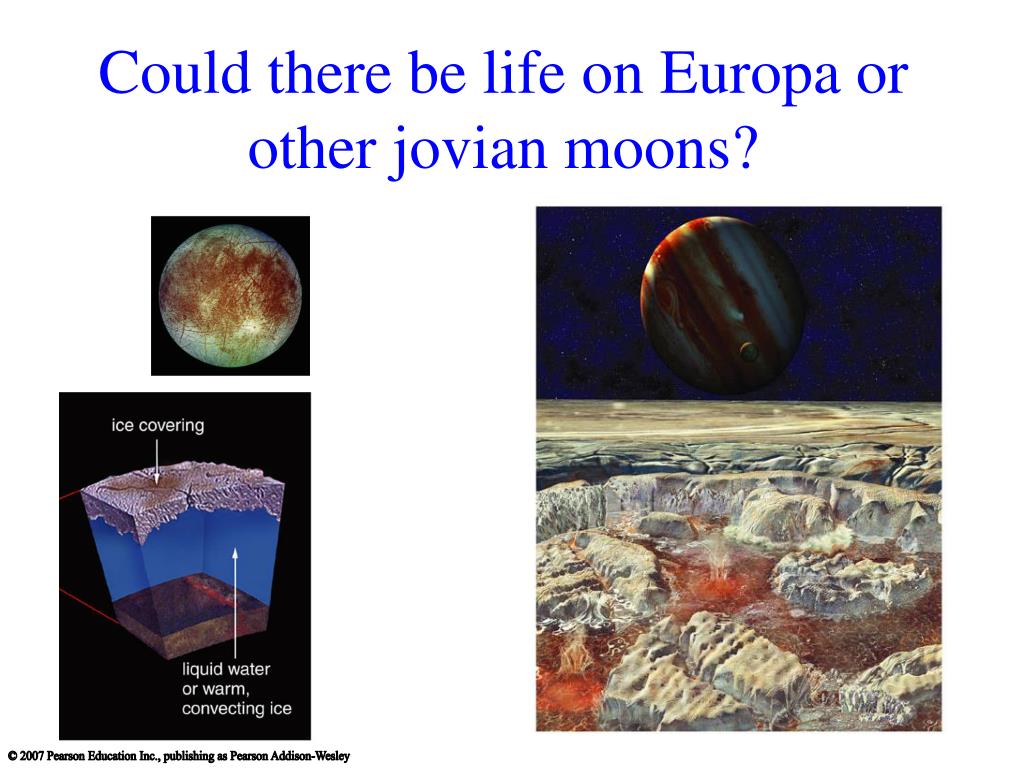 Could there be life on Europa or other jovian moons?

ice covering

liquid water or warm, convecting ice

© 2007 Pearson Education Inc., publishing as Pearson Addison-Wesley